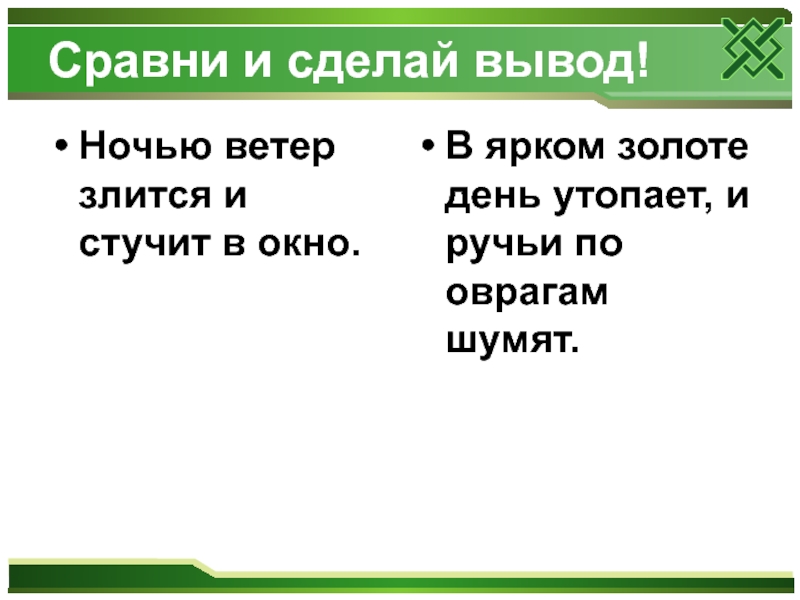 Сравни и сделай вывод!

• Ночью ветер злится и стучит в окно.

• В ярком золоте день утопает, и ручьи по оврагам шумят.